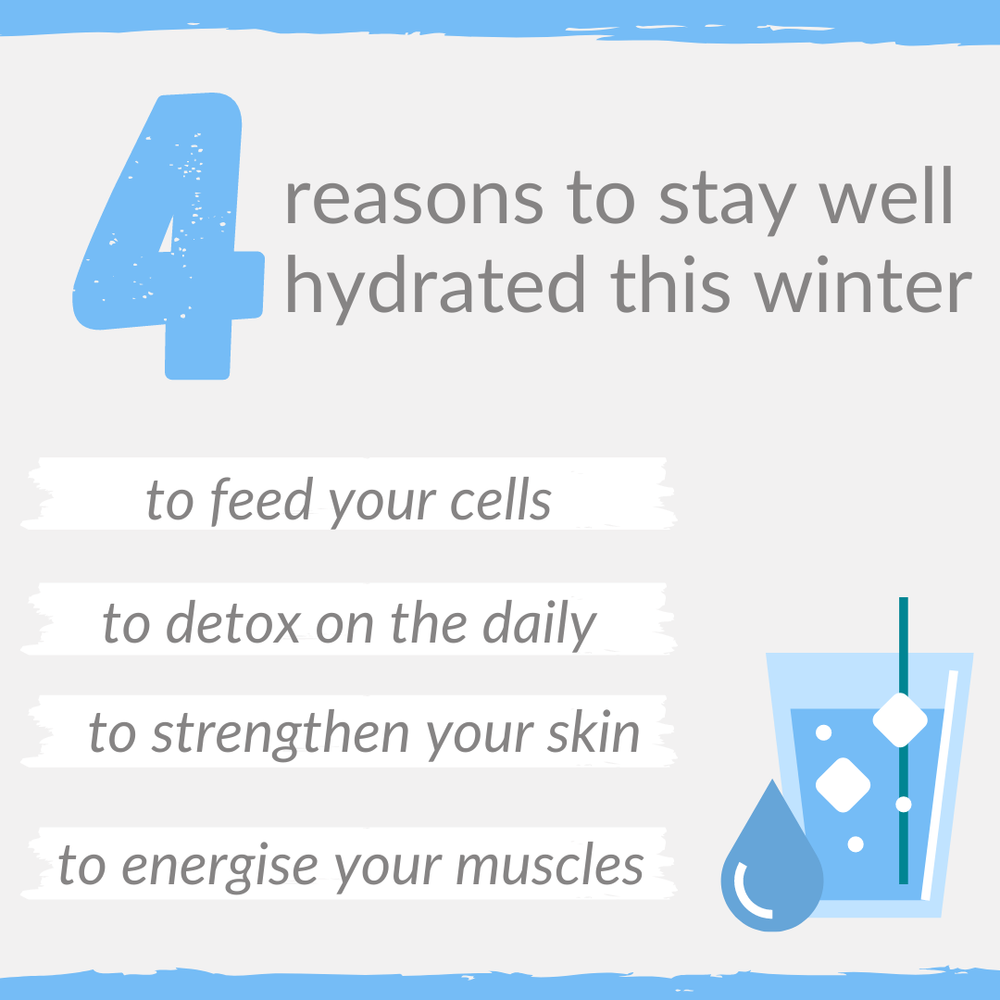 4 reasons to stay well hydrated this winter

to feed your cells

to detox on the daily

to strengthen your skin

to energise your muscles